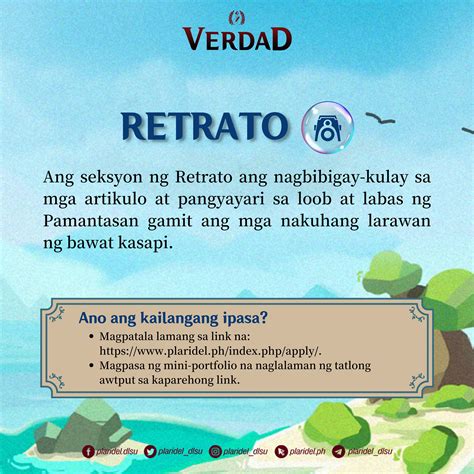 VERDAD

RETRATO

Ang seksyon ng Retrato ang nagbibigay-kulay sa mga artikulo at pangyayari sa loob at labas ng Pamantasan gamit ang mga nakuhang larawan ng bawat kasapi.

Ano ang kailangang ipasa?
• Magpatala lamang sa link na: https://www.plaridel.ph/index.php/apply/.
• Magpasa ng mini-portfolio na naglalaman ng tatlong awtput sa kaparehong link.

plaridel.dlsu plaridel_dlsu plaridel_dlsu plaridel.ph plaridel_dlsu